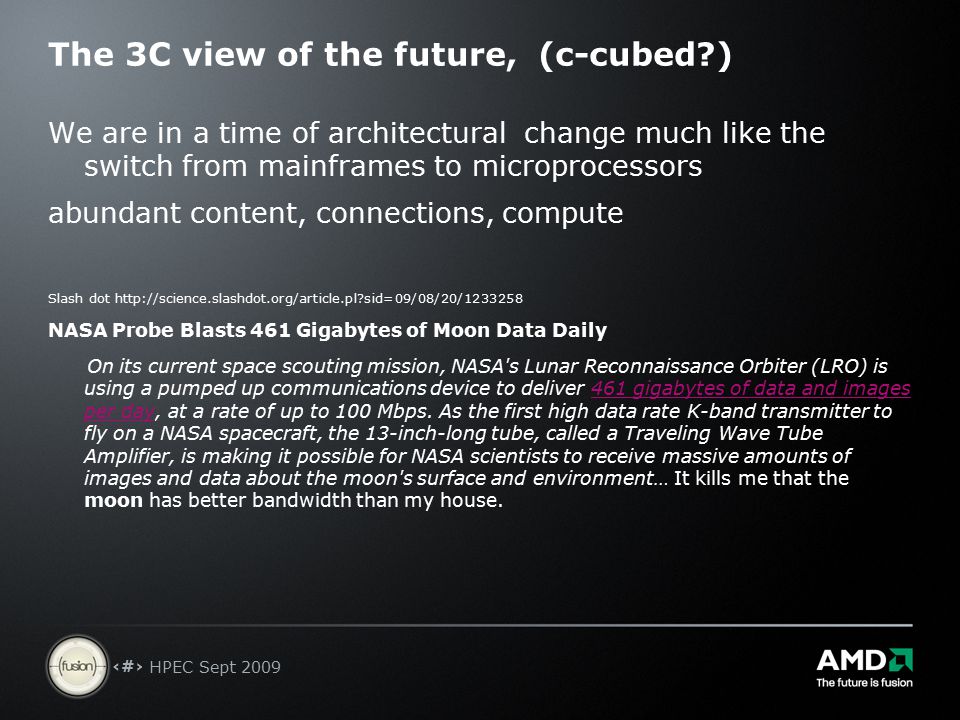 The 3C view of the future, (c-cubed?)

We are in a time of architectural change much like the switch from mainframes to microprocessors

abundant content, connections, compute

Slash dot http://science.slashdot.org/article.pl?sid=09/08/20/1233258

NASA Probe Blasts 461 Gigabytes of Moon Data Daily

On its current space scouting mission, NASA's Lunar Reconnaissance Orbiter (LRO) is using a pumped up communications device to deliver 461 gigabytes of data and images per day, at a rate of up to 100 Mbps. As the first high data rate K-band transmitter to fly on a NASA spacecraft, the 13-inch-long tube, called a Traveling Wave Tube Amplifier, is making it possible for NASA scientists to receive massive amounts of images and data about the moon's surface and environment… It kills me that the moon has better bandwidth than my house.

fusion

‹#› HPEC Sept 2009

AMD
The future is fusion